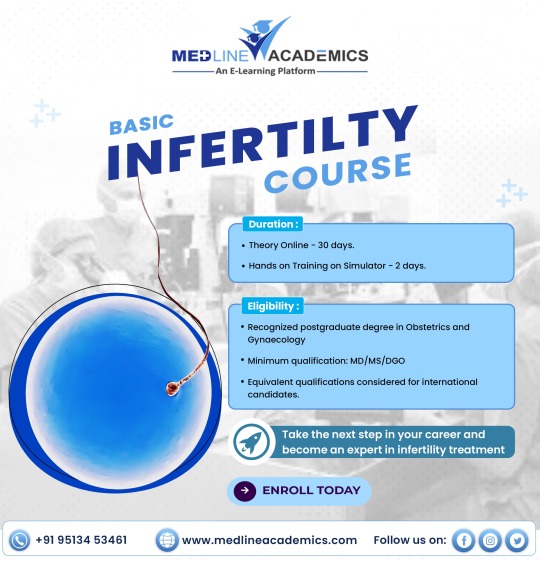 MEDLINE ACADEMICS
An E-Learning Platform

BASIC
INFERTILTY
COURSE

Duration :
• Theory Online - 30 days.
• Hands on Training on Simulator - 2 days.

Eligibility :
• Recognized postgraduate degree in Obstetrics and Gynaecology
• Minimum qualification: MD/MS/DGO
• Equivalent qualifications considered for international candidates.

Take the next step in your career and become an expert in infertility treatment

ENROLL TODAY

+91 95134 53461
www.medlineacademics.com
Follow us on: